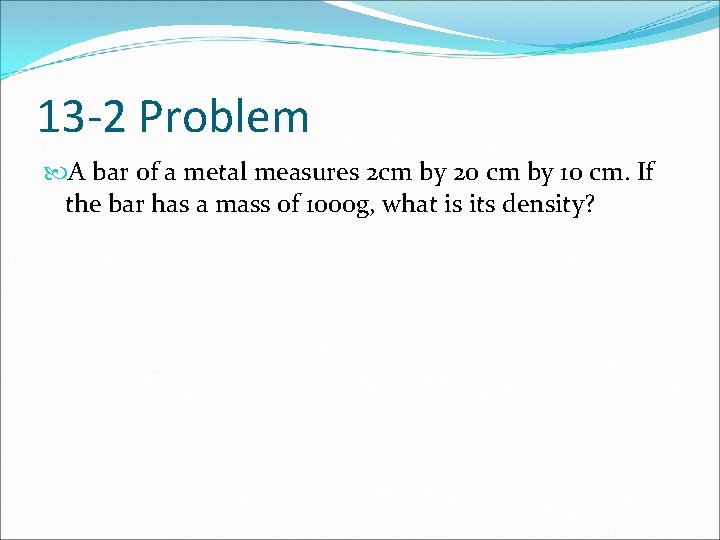 13-2 Problem

A bar of a metal measures 2cm by 20 cm by 10 cm. If the bar has a mass of 1000g, what is its density?